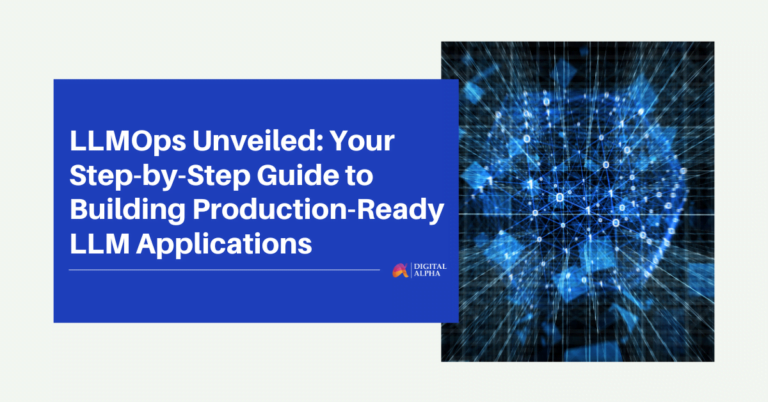 LLMOps Unveiled: Your Step-by-Step Guide to Building Production-Ready LLM Applications

DIGITAL ALPHA